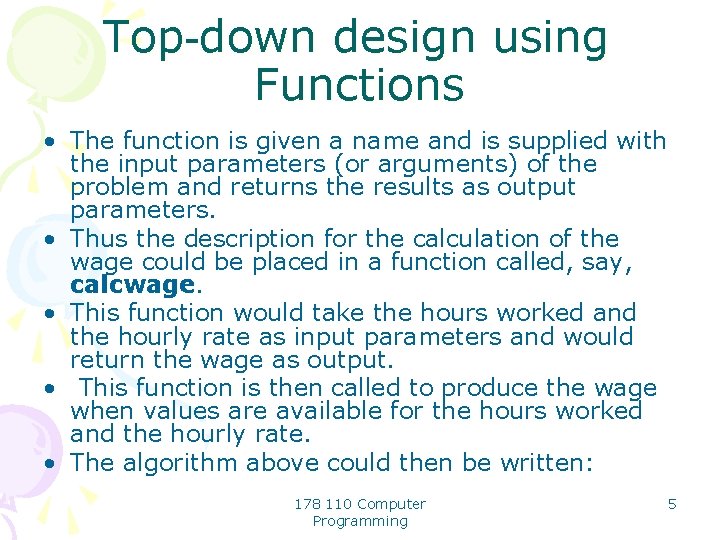 Top-down design using Functions

• The function is given a name and is supplied with the input parameters (or arguments) of the problem and returns the results as output parameters.
• Thus the description for the calculation of the wage could be placed in a function called, say, calcwage.
• This function would take the hours worked and the hourly rate as input parameters and would return the wage as output.
• This function is then called to produce the wage when values are available for the hours worked and the hourly rate.
• The algorithm above could then be written:

178 110 Computer Programming

5